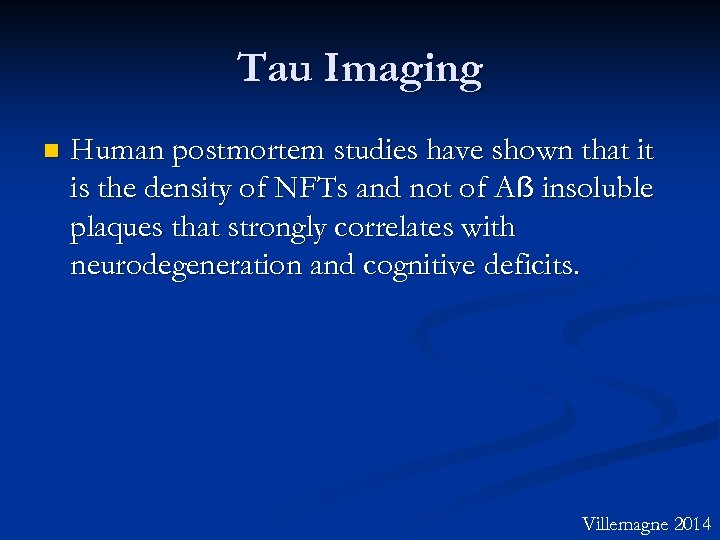 Tau Imaging

Human postmortem studies have shown that it is the density of NFTs and not of Aß insoluble plaques that strongly correlates with neurodegeneration and cognitive deficits.

Villemagne 2014